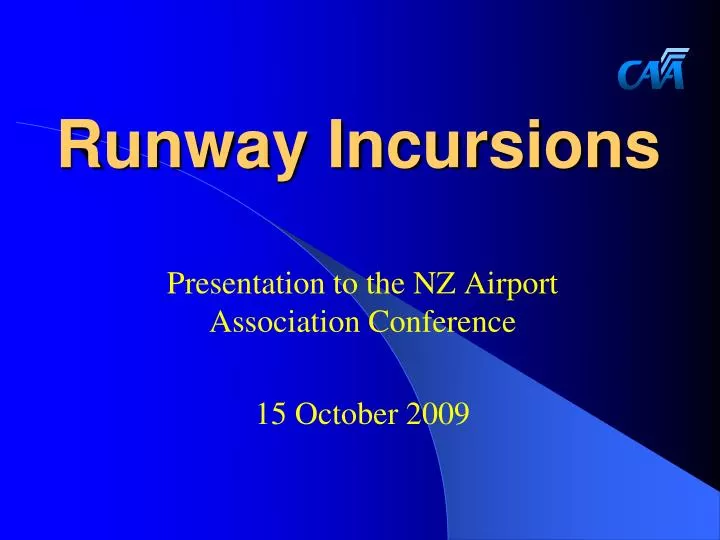 CAA

Runway Incursions

Presentation to the NZ Airport Association Conference

15 October 2009